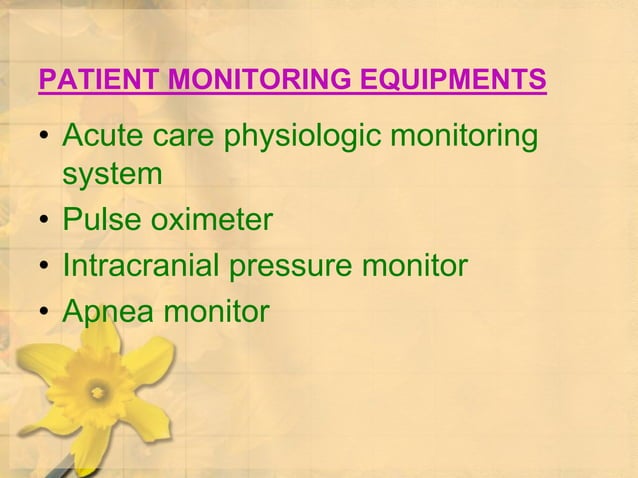 PATIENT MONITORING EQUIPMENTS

• Acute care physiologic monitoring system
• Pulse oximeter
• Intracranial pressure monitor
• Apnea monitor